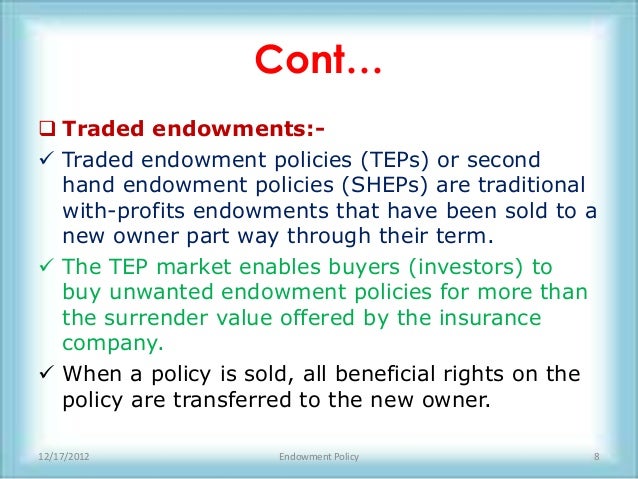 Cont…

❑ Traded endowments:-

✓ Traded endowment policies (TEPs) or second hand endowment policies (SHEPs) are traditional with-profits endowments that have been sold to a new owner part way through their term.

✓ The TEP market enables buyers (investors) to buy unwanted endowment policies for more than the surrender value offered by the insurance company.

✓ When a policy is sold, all beneficial rights on the policy are transferred to the new owner.

12/17/2012 Endowment Policy 8